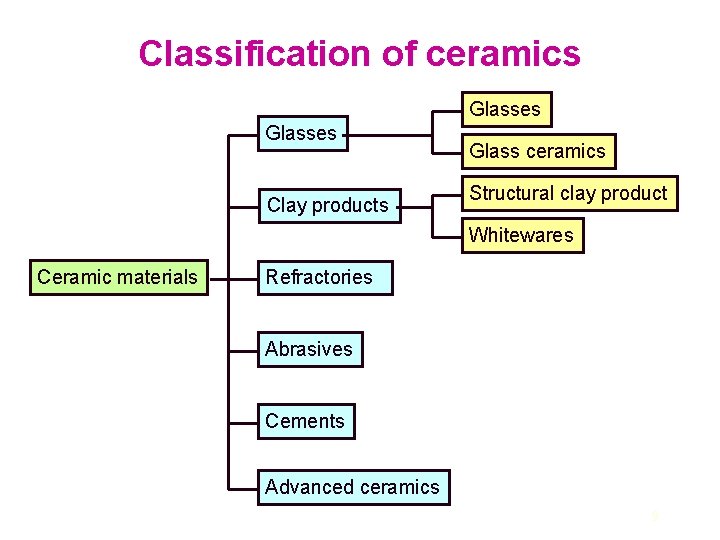 Classification of ceramics

Ceramic materials

Glasses

Glasses

Glass ceramics

Clay products

Structural clay product

Whitewares

Refractories

Abrasives

Cements

Advanced ceramics